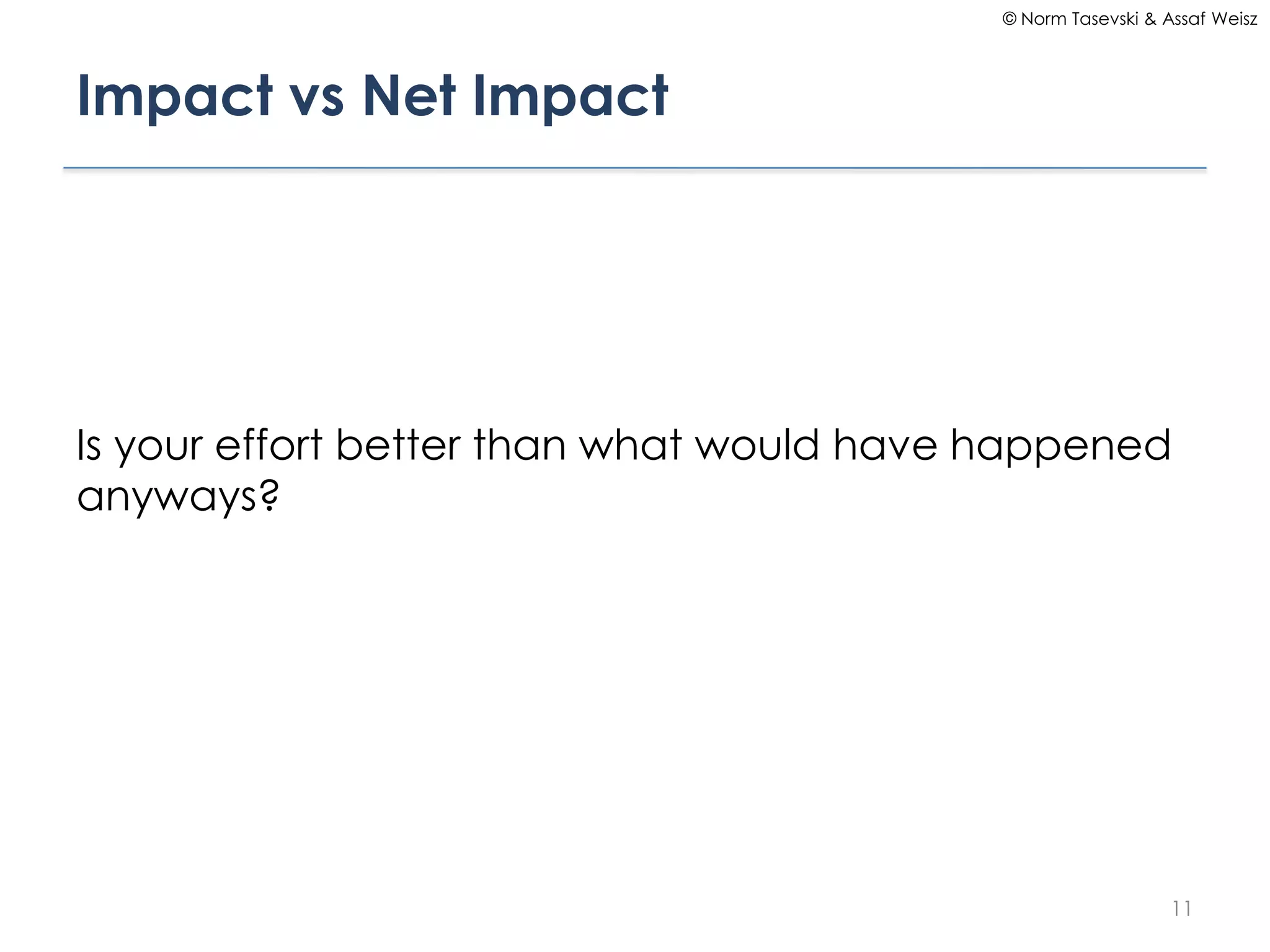 © Norm Tasevski & Assaf Weisz

Impact vs Net Impact

Is your effort better than what would have happened anyways?

11